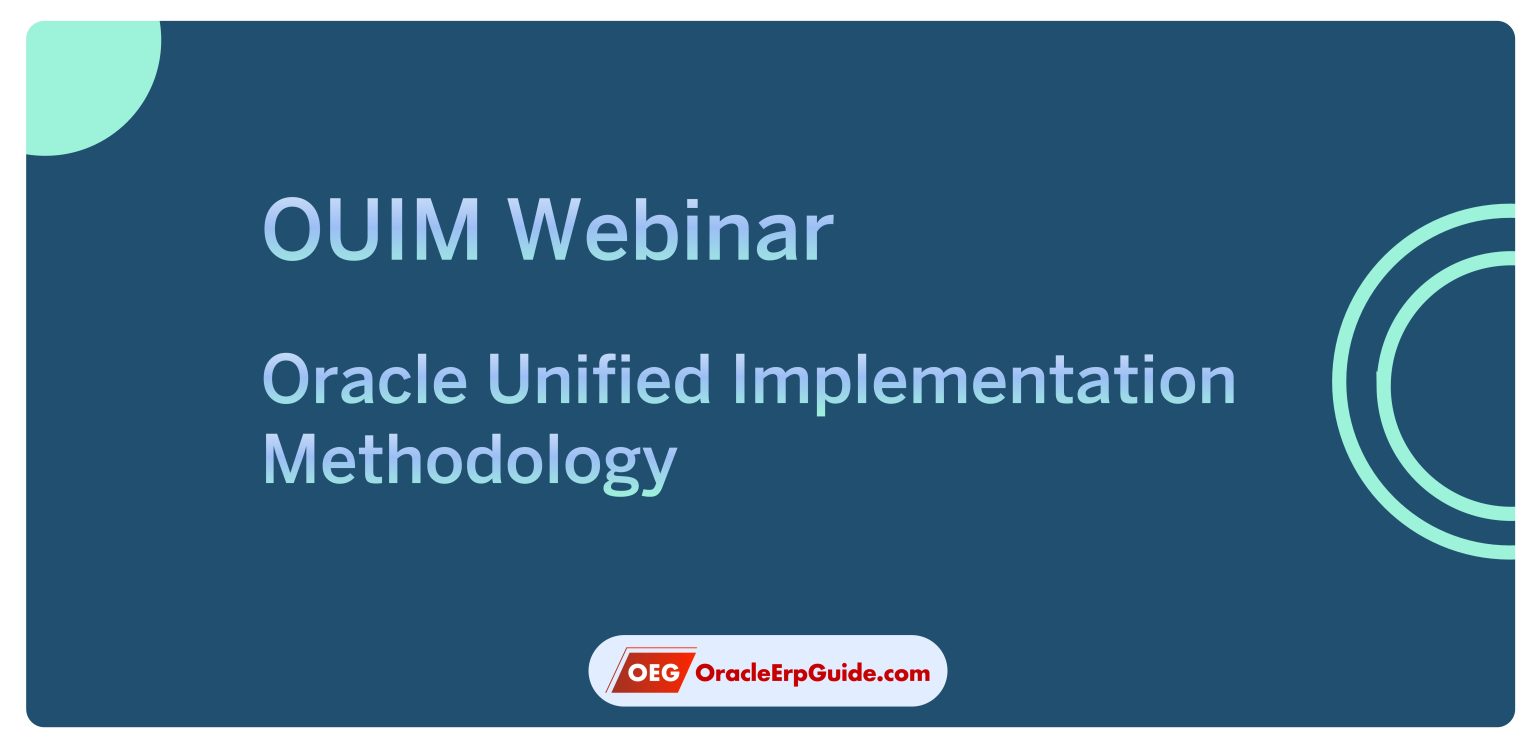 OUIM Webinar

Oracle Unified Implementation Methodology

OEG OracleErpGuide.com